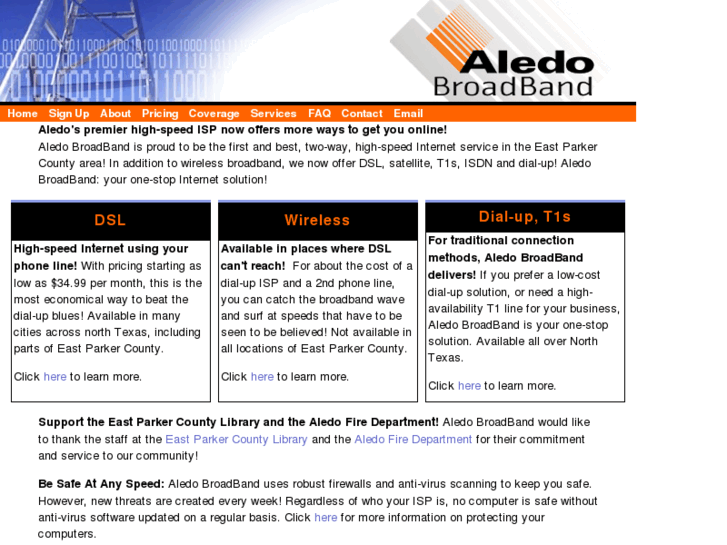 Aledo BroadBand

Home Sign Up About Pricing Coverage Services FAQ Contact Email

Aledo's premier high-speed ISP now offers more ways to get you online!

Aledo BroadBand is proud to be the first and best, two-way, high-speed Internet service in the East Parker County area! In addition to wireless broadband, we now offer DSL, satellite, T1s, ISDN and dial-up! Aledo BroadBand: your one-stop Internet solution!

DSL

High-speed Internet using your phone line! With pricing starting as low as $34.99 per month, this is the most economical way to beat the dial-up blues! Available in many cities across north Texas, including parts of East Parker County.

Click here to learn more.

Wireless

Available in places where DSL can't reach! For about the cost of a dial-up ISP and a 2nd phone line, you can catch the broadband wave and surf at speeds that have to be seen to be believed! Not available in all locations of East Parker County.

Click here to learn more.

Dial-up, T1s

For traditional connection methods, Aledo BroadBand delivers! If you prefer a low-cost dial-up solution, or need a high-availability T1 line for your business, Aledo BroadBand is your one-stop solution. Available all over North Texas.

Click here to learn more.

Support the East Parker County Library and the Aledo Fire Department! Aledo BroadBand would like to thank the staff at the East Parker County Library and the Aledo Fire Department for their commitment and service to our community!

Be Safe At Any Speed: Aledo BroadBand uses robust firewalls and anti-virus scanning to keep you safe. However, new threats are created every week! Regardless of who your ISP is, no computer is safe without anti-virus software updated on a regular basis. Click here for more information on protecting your computers.